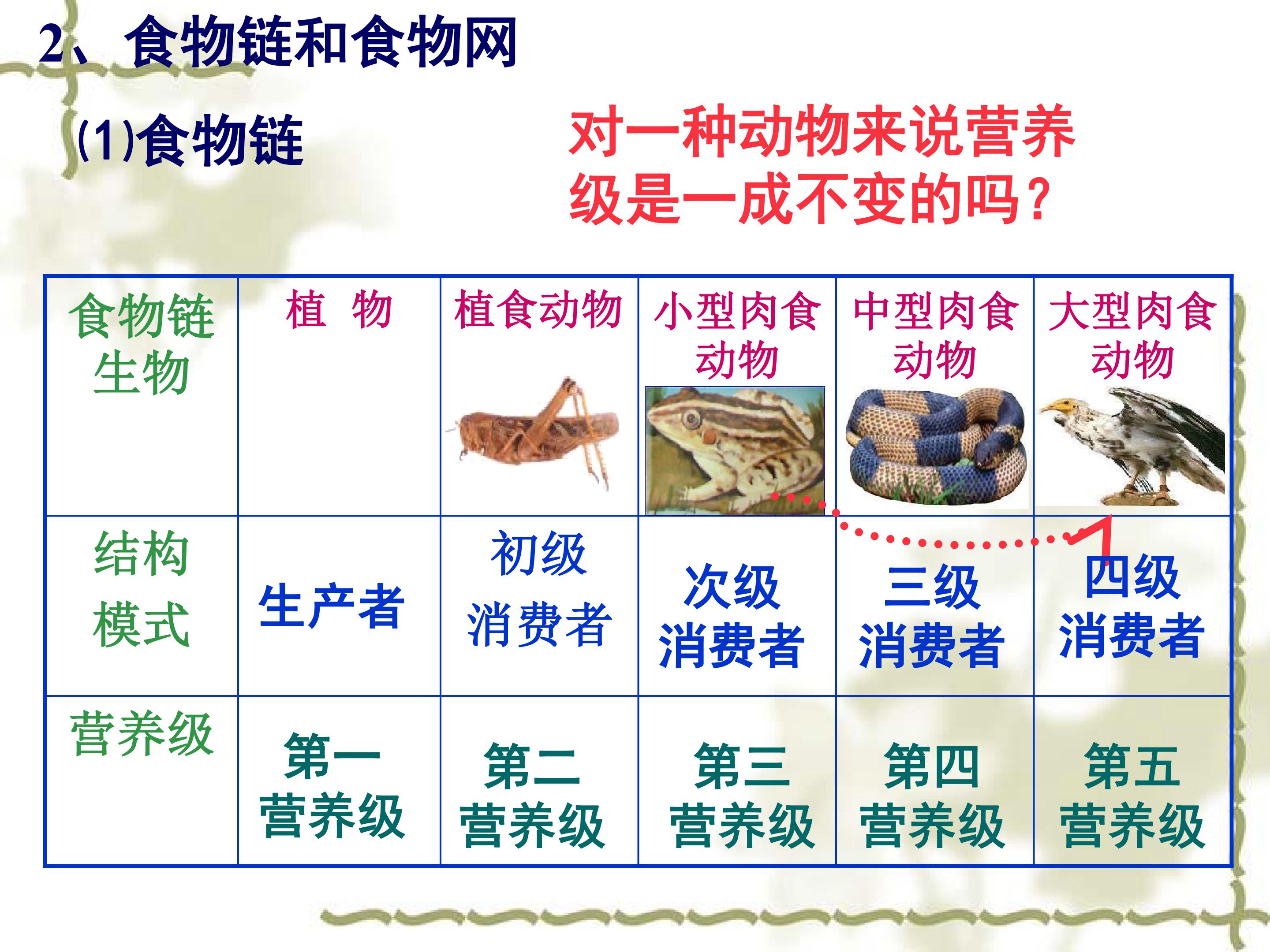 2、食物链和食物网

(1)食物链

对一种动物来说营养级是一成不变的吗？

| 食物链生物 | 植　物 | 植食动物 | 小型肉食动物 | 中型肉食动物 | 大型肉食动物 |
|---|---|---|---|---|---|
| 结构模式 | 生产者 | 初级消费者 | 次级消费者 | 三级消费者 | 四级消费者 |
| 营养级 | 第一营养级 | 第二营养级 | 第三营养级 | 第四营养级 | 第五营养级 |